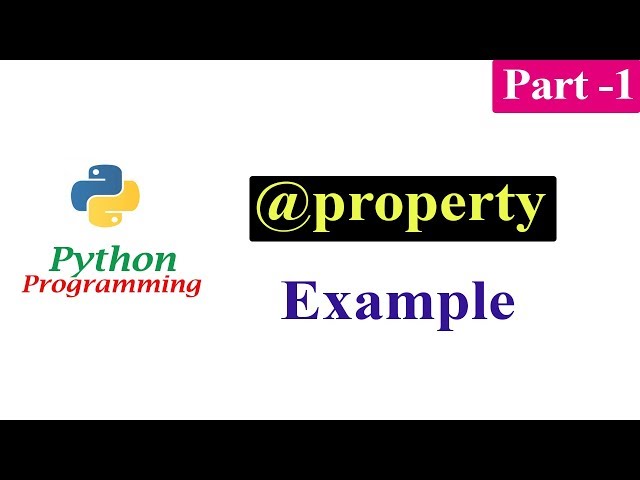 Part -1

Python
Programming

@property

Example